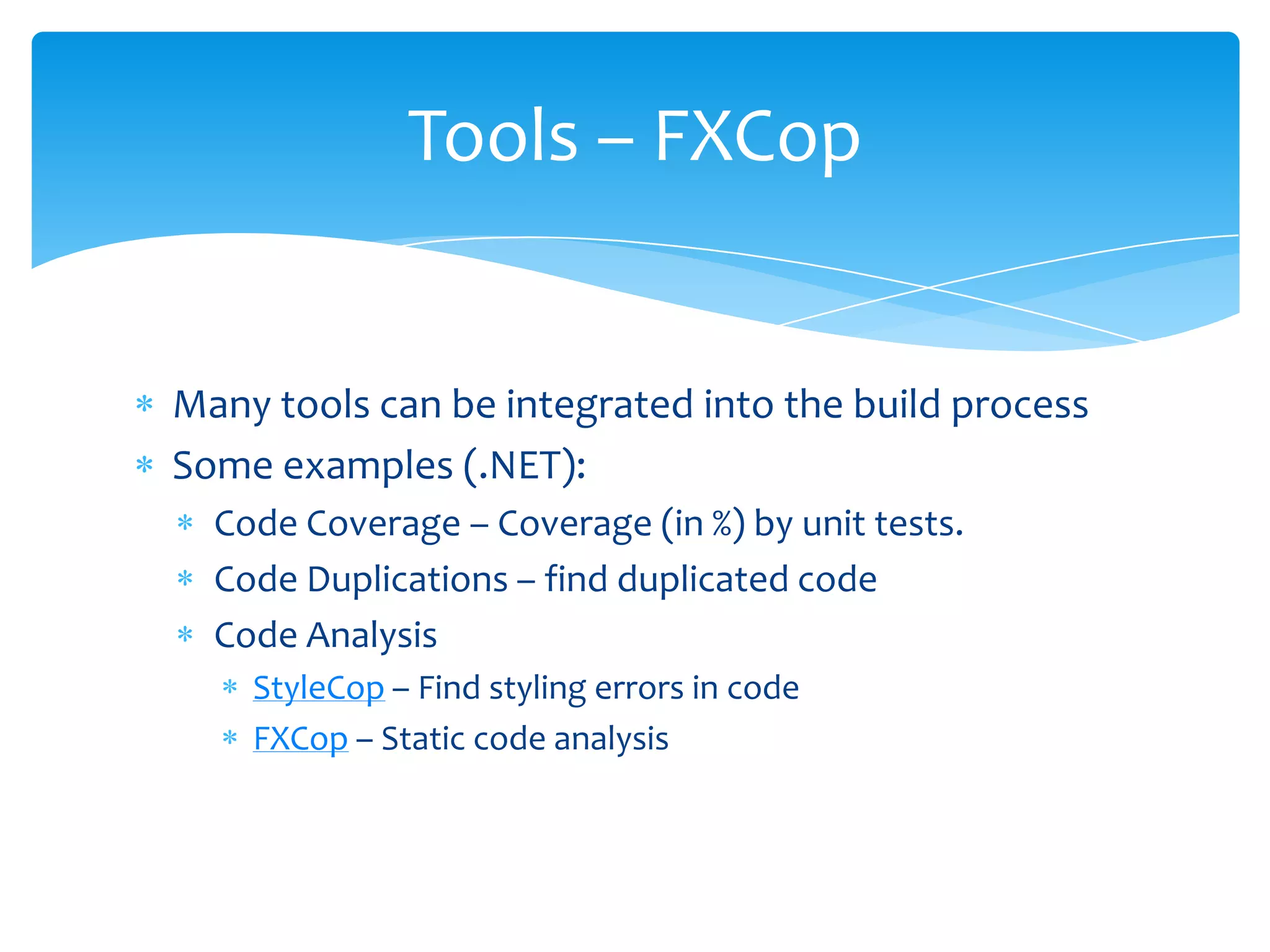 Tools – FXCop

* Many tools can be integrated into the build process
* Some examples (.NET):
  * Code Coverage – Coverage (in %) by unit tests.
  * Code Duplications – find duplicated code
  * Code Analysis
    * StyleCop – Find styling errors in code
    * FXCop – Static code analysis